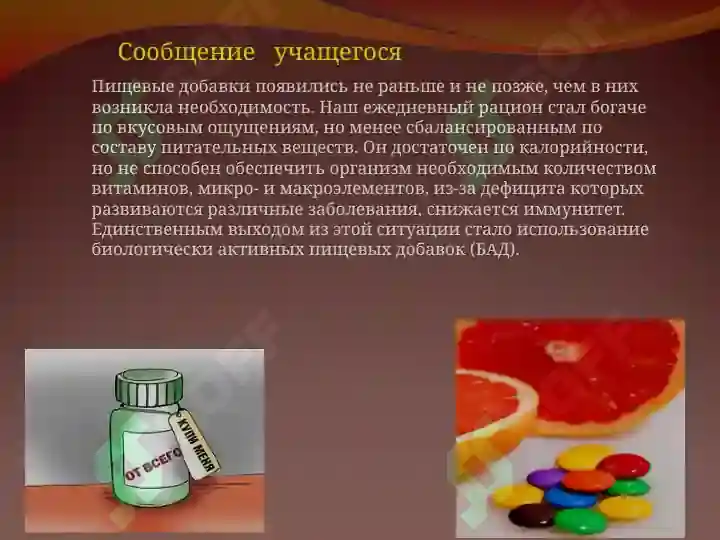 Сообщение учащегося

Пищевые добавки появились не раньше и не позже, чем в них возникла необходимость. Наш ежедневный рацион стал богаче по вкусовым ощущениям, но менее сбалансированным по составу питательных веществ. Он достаточен по калорийности, но не способен обеспечить организм необходимым количеством витаминов, микро- и макроэлементов, из-за дефицита которых развиваются различные заболевания, снижается иммунитет. Единственным выходом из этой ситуации стало использование биологически активных пищевых добавок (БАД).

ОТ ВСЕГО

КУПИ МЕНЯ